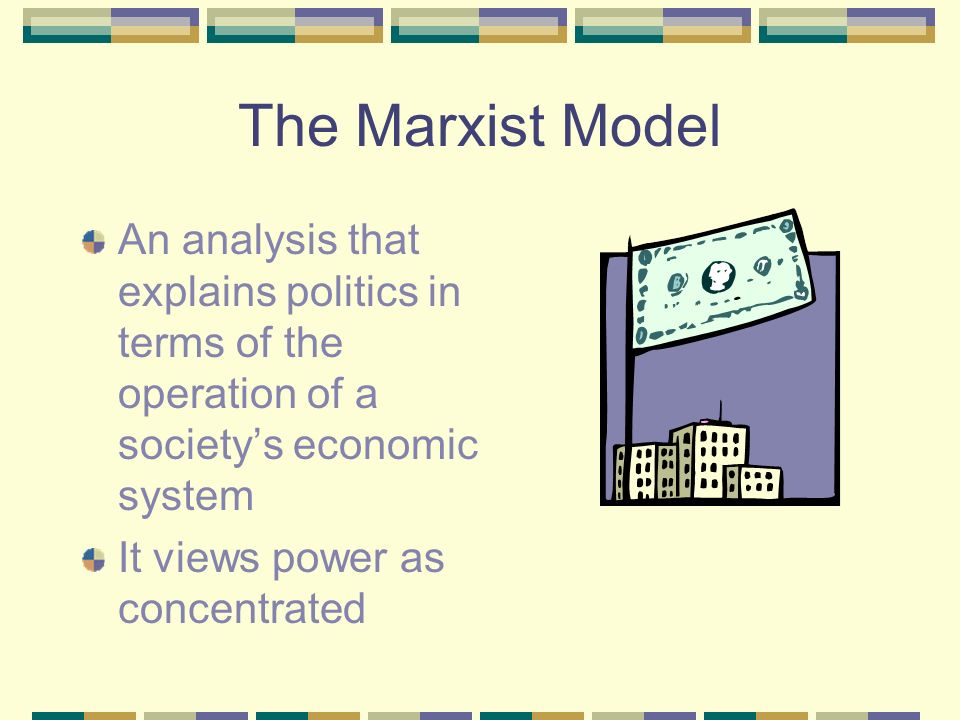 The Marxist Model

An analysis that explains politics in terms of the operation of a society's economic system

It views power as concentrated